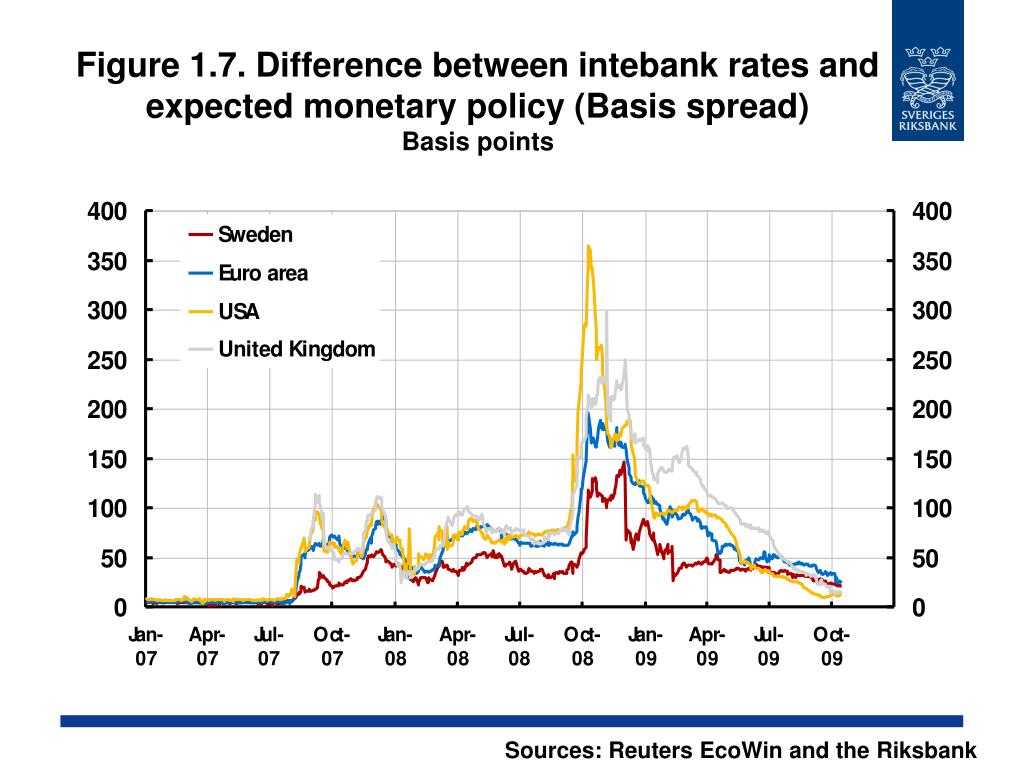 Figure 1.7. Difference between intebank rates and expected monetary policy (Basis spread)
Basis points

SVERIGES RIKSBANK

400
350
300
250
200
150
100
50
0

Sweden
Euro area
USA
United Kingdom

400
350
300
250
200
150
100
50
0

Jan-07
Apr-07
Jul-07
Oct-07
Jan-08
Apr-08
Jul-08
Oct-08
Jan-09
Apr-09
Jul-09
Oct-09

Sources: Reuters EcoWin and the Riksbank